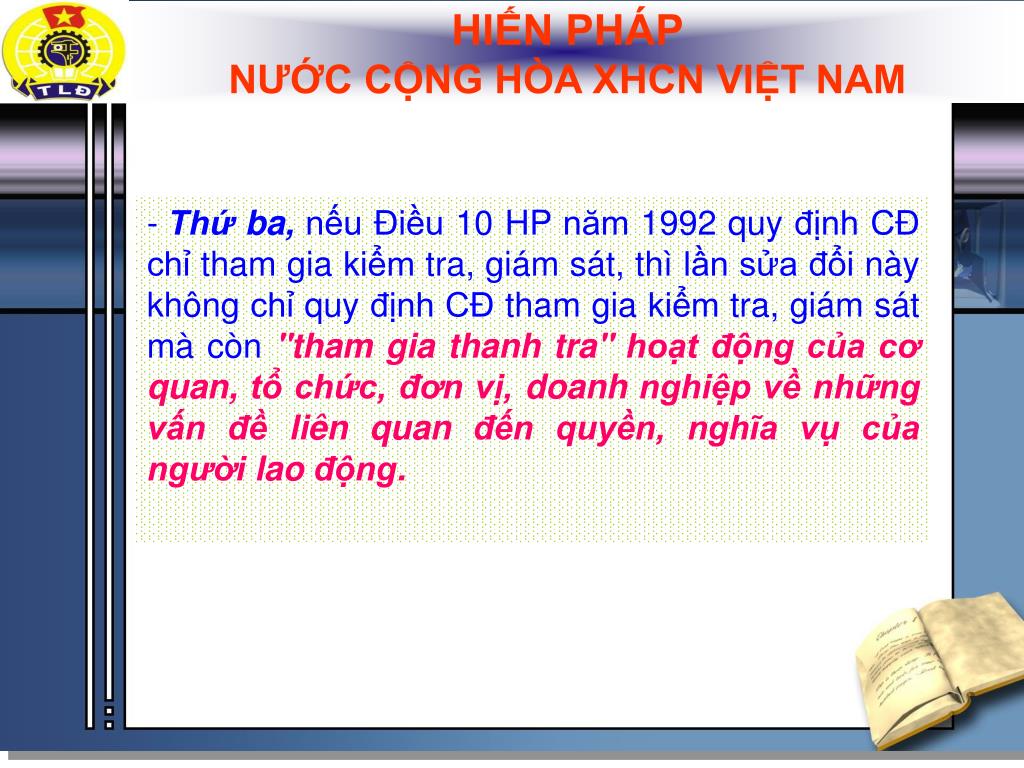 TLĐ

HIẾN PHÁP
NƯỚC CỘNG HÒA XHCN VIỆT NAM

- Thứ ba, nếu Điều 10 HP năm 1992 quy định CĐ chỉ tham gia kiểm tra, giám sát, thì lần sửa đổi này không chỉ quy định CĐ tham gia kiểm tra, giám sát mà còn "tham gia thanh tra" hoạt động của cơ quan, tổ chức, đơn vị, doanh nghiệp về những vấn đề liên quan đến quyền, nghĩa vụ của người lao động.